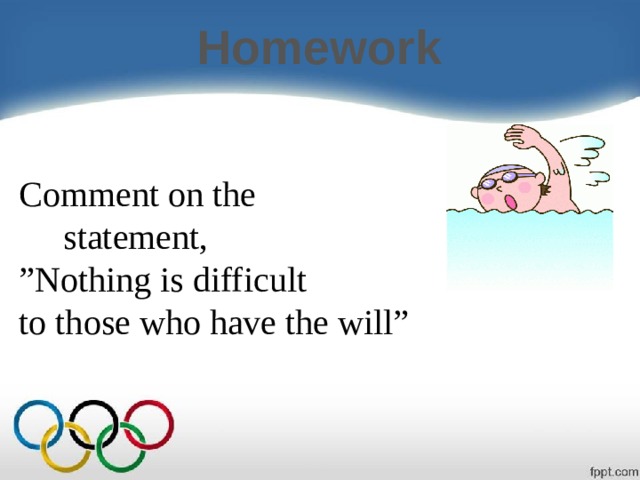 Homework

Comment on the statement, ”Nothing is difficult to those who have the will”

fppt.com